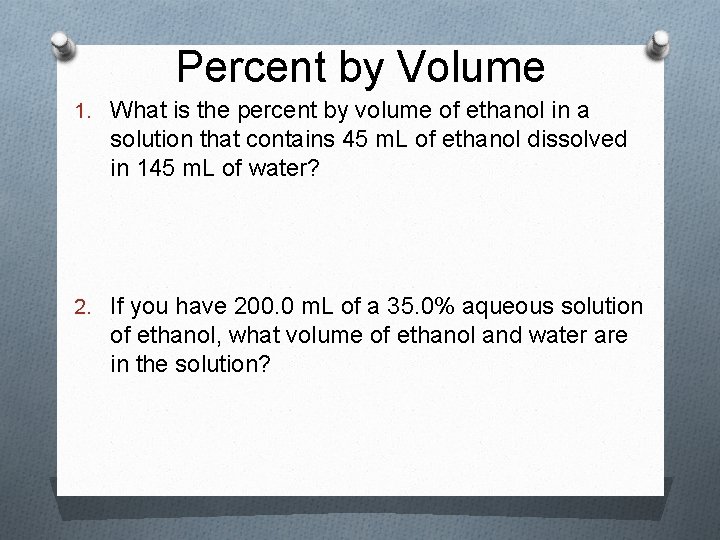 Percent by Volume

1. What is the percent by volume of ethanol in a solution that contains 45 mL of ethanol dissolved in 145 mL of water?

2. If you have 200.0 mL of a 35.0% aqueous solution of ethanol, what volume of ethanol and water are in the solution?